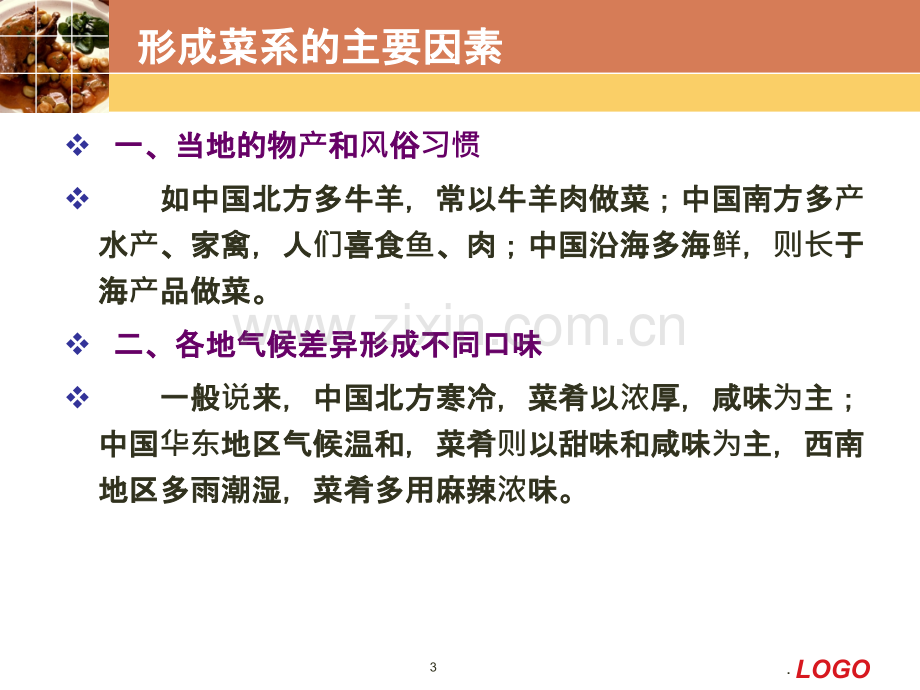 形成菜系的主要因素

❖ 一、当地的物产和风俗习惯

❖ 如中国北方多牛羊，常以牛羊肉做菜；中国南方多产水产、家禽，人们喜食鱼、肉；中国沿海多海鲜，则长于海产品做菜。

❖ 二、各地气候差异形成不同口味

❖ 一般说来，中国北方寒冷，菜肴以浓厚，咸味为主；中国华东地区气候温和，菜肴则以甜味和咸味为主，西南地区多雨潮湿，菜肴多用麻辣浓味。

3

LOGO

www.zixin.com.cn